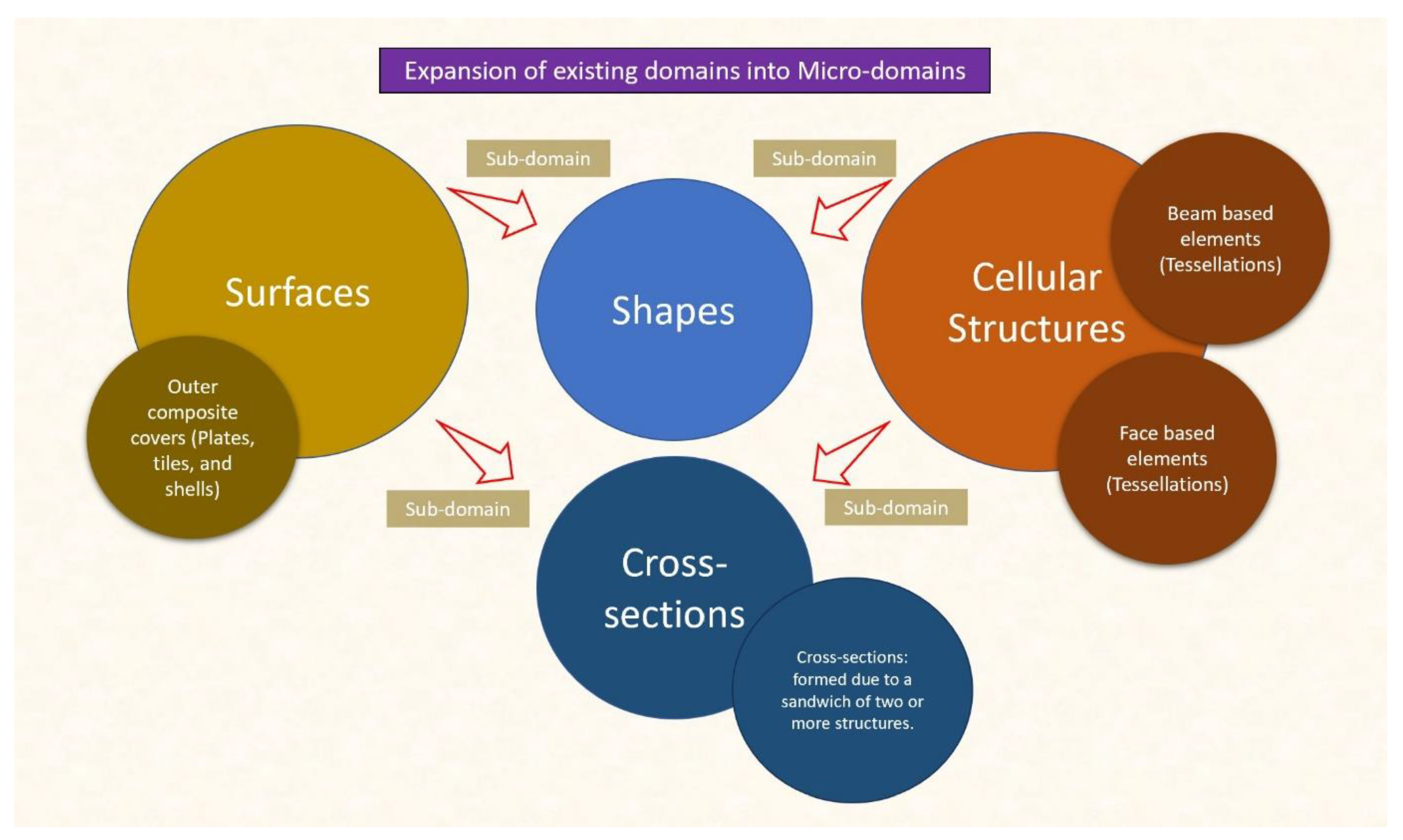 Expansion of existing domains into Micro-domains

Sub-domain

Sub-domain

Surfaces

Shapes

Cellular Structures

Beam based elements (Tessellations)

Outer composite covers (Plates, tiles, and shells)

Face based elements (Tessellations)

Sub-domain

Sub-domain

Cross-sections

Cross-sections: formed due to a sandwich of two or more structures.